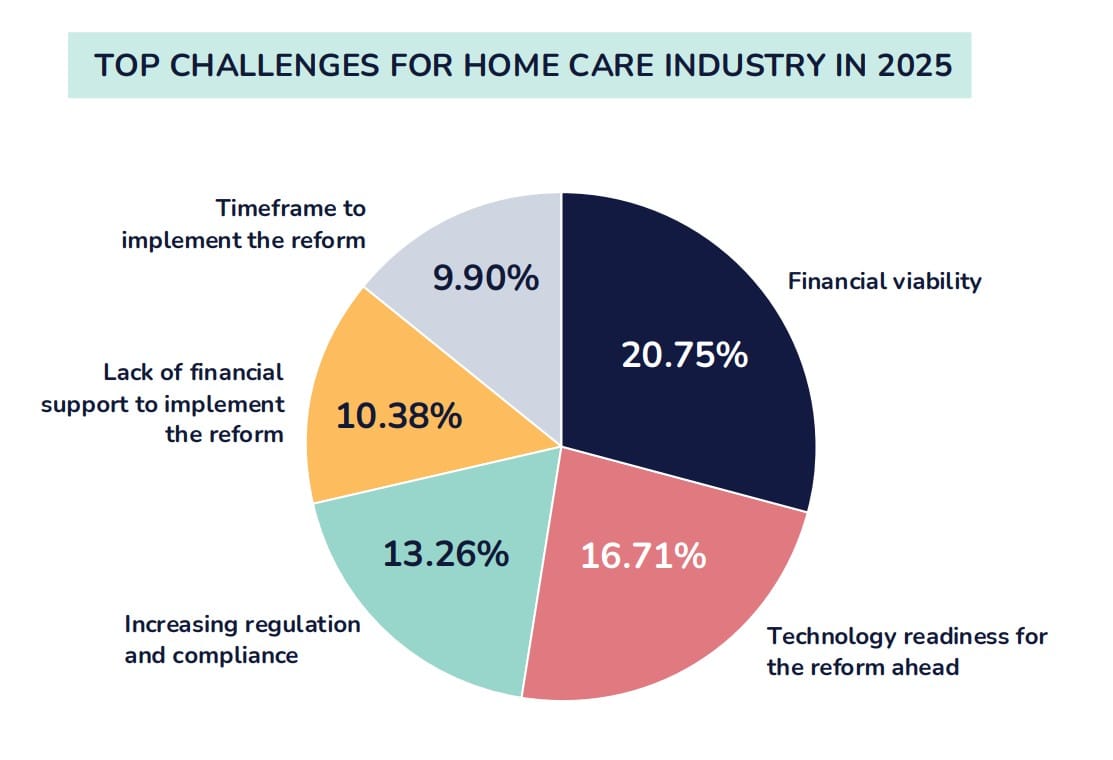 TOP CHALLENGES FOR HOME CARE INDUSTRY IN 2025

Timeframe to implement the reform

9.90%

Financial viability

20.75%

Lack of financial support to implement the reform

10.38%

13.26%

16.71%

Increasing regulation and compliance

Technology readiness for the reform ahead